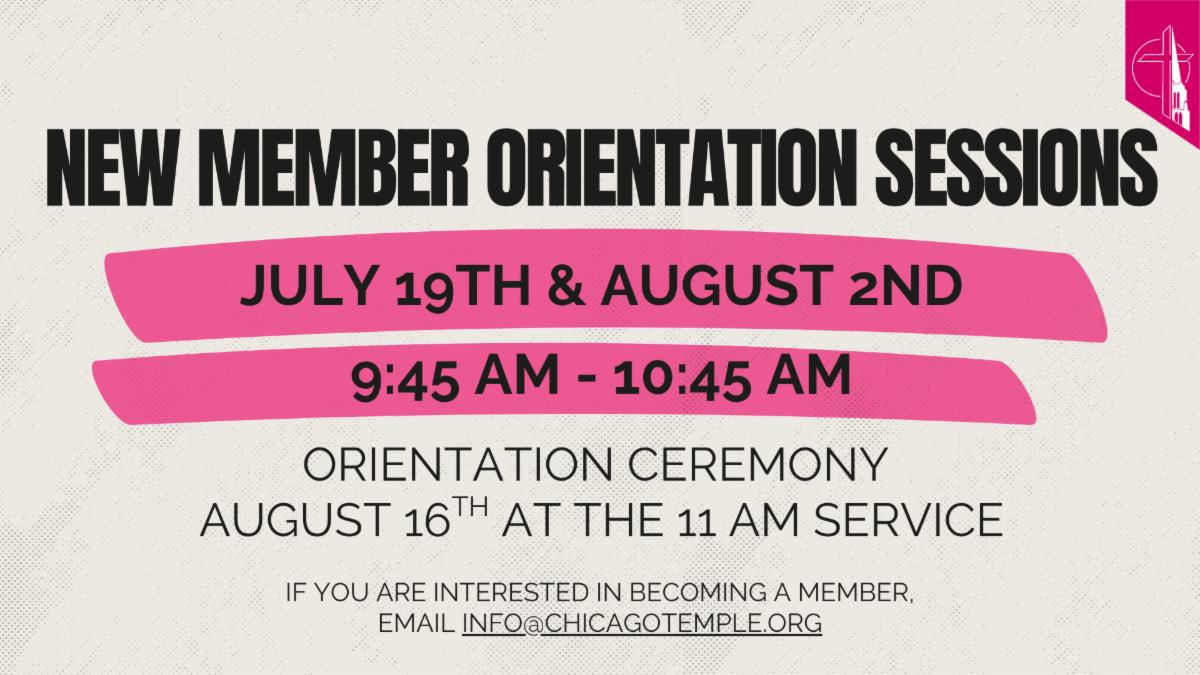 NEW MEMBER ORIENTATION SESSIONS

JULY 19TH & AUGUST 2ND

9:45 AM - 10:45 AM

ORIENTATION CEREMONY
AUGUST 16$^{TH}$ AT THE 11 AM SERVICE

IF YOU ARE INTERESTED IN BECOMING A MEMBER, EMAIL INFO@CHICAGOTEMPLE.ORG